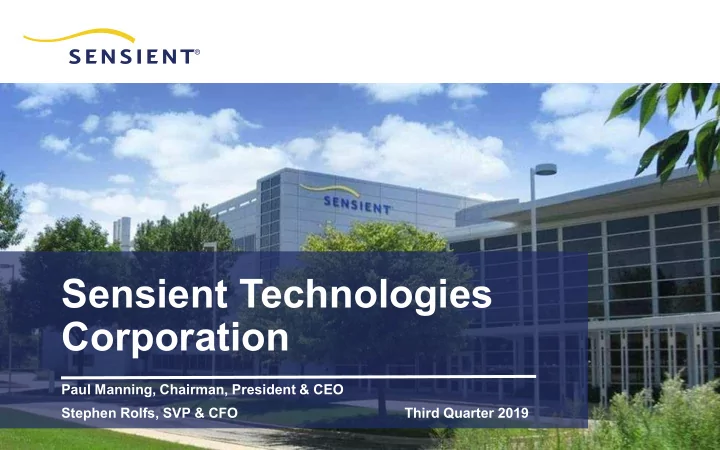 SENSIENT®

SENSIENT

Sensient Technologies Corporation

Paul Manning, Chairman, President & CEO

Stephen Rolfs, SVP & CFO

Third Quarter 2019